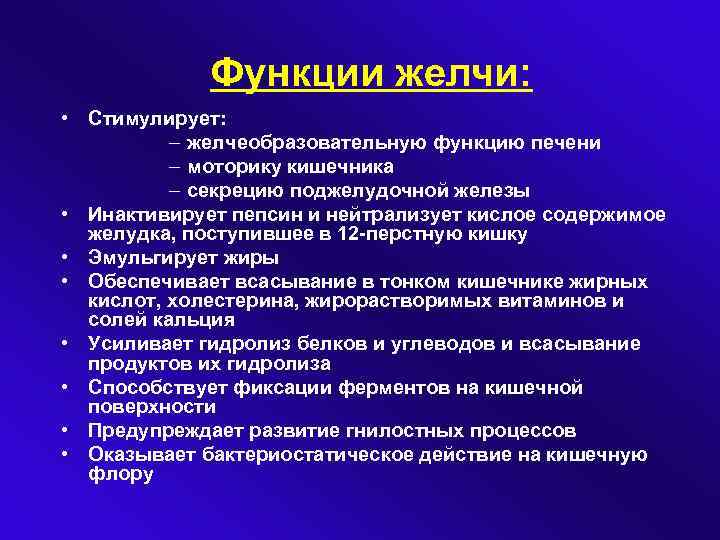 Функции желчи:

• Стимулирует:
– желчеобразовательную функцию печени
– моторику кишечника
– секрецию поджелудочной железы
• Инактивирует пепсин и нейтрализует кислое содержимое желудка, поступившее в 12-перстную кишку
• Эмульгирует жиры
• Обеспечивает всасывание в тонком кишечнике жирных кислот, холестерина, жирорастворимых витаминов и солей кальция
• Усиливает гидролиз белков и углеводов и всасывание продуктов их гидролиза
• Способствует фиксации ферментов на кишечной поверхности
• Предупреждает развитие гнилостных процессов
• Оказывает бактериостатическое действие на кишечную флору